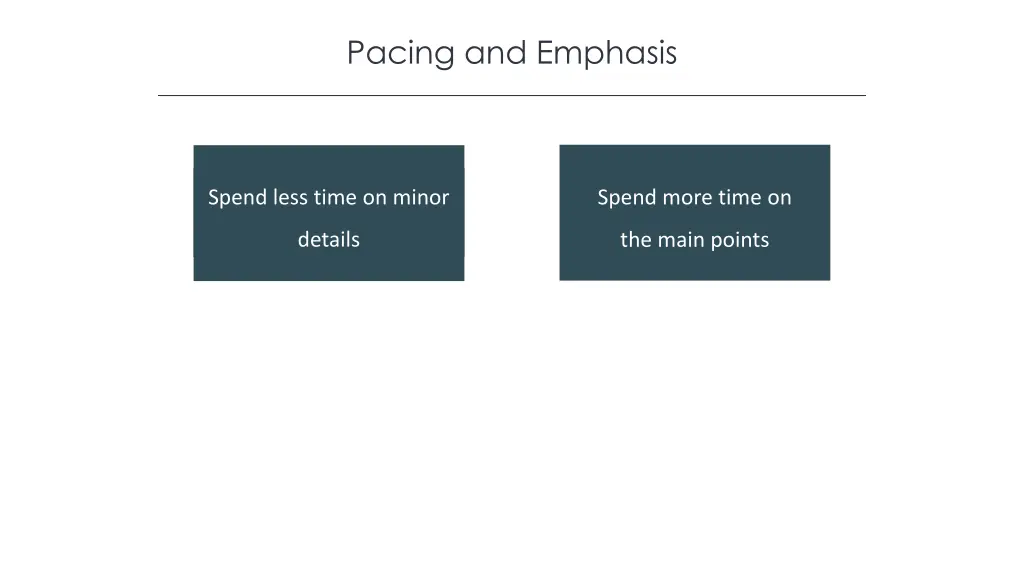 Pacing and Emphasis

Spend less time on minor details

Spend more time on the main points